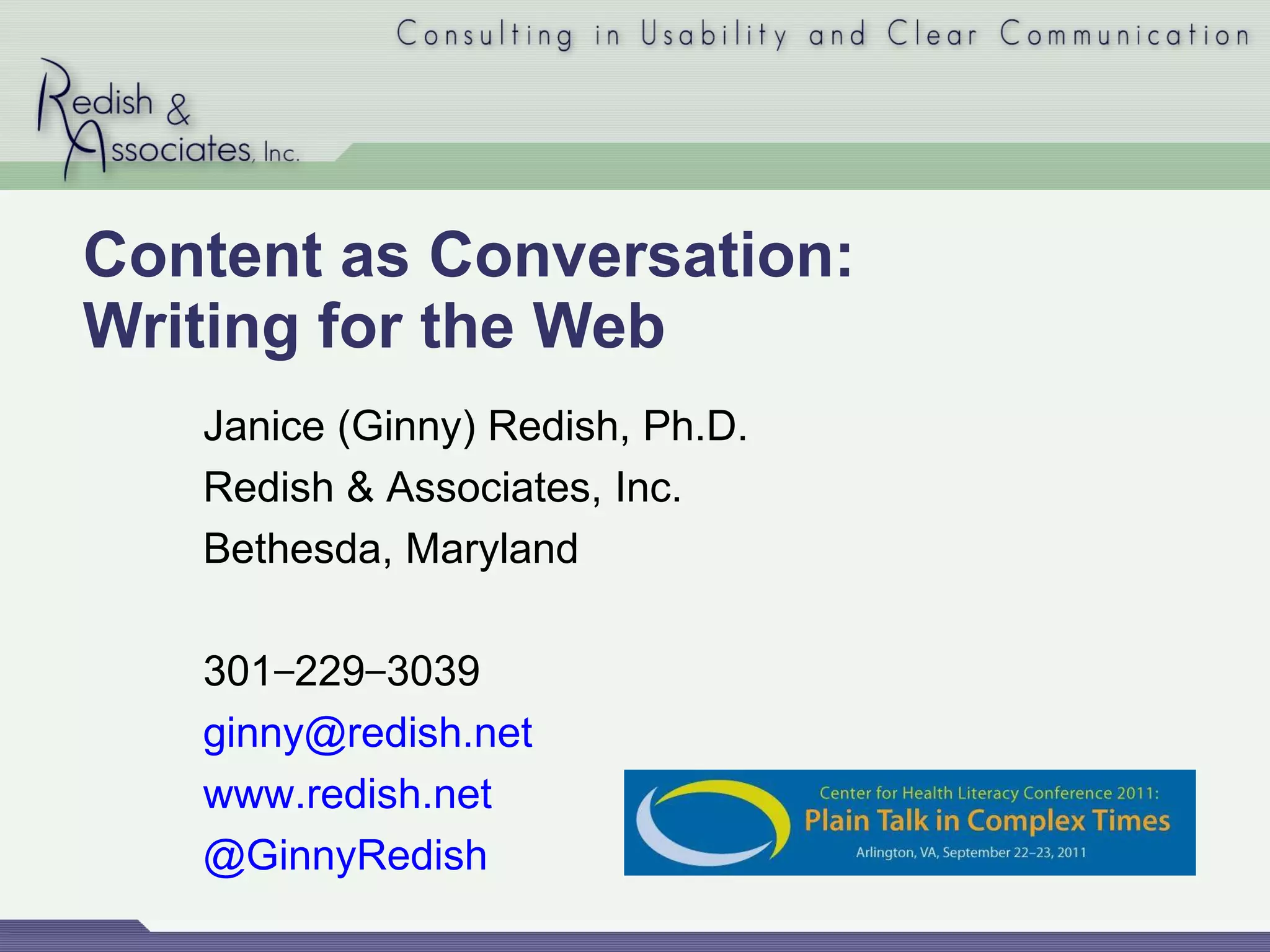 Consulting in Usability and Clear Communication

Redish & Associates, Inc.

Content as Conversation: Writing for the Web

Janice (Ginny) Redish, Ph.D.
Redish & Associates, Inc.
Bethesda, Maryland

301–229–3039
ginny@redish.net
www.redish.net
@GinnyRedish

Center for Health Literacy Conference 2011:
Plain Talk in Complex Times
Arlington, VA, September 22–23, 2011